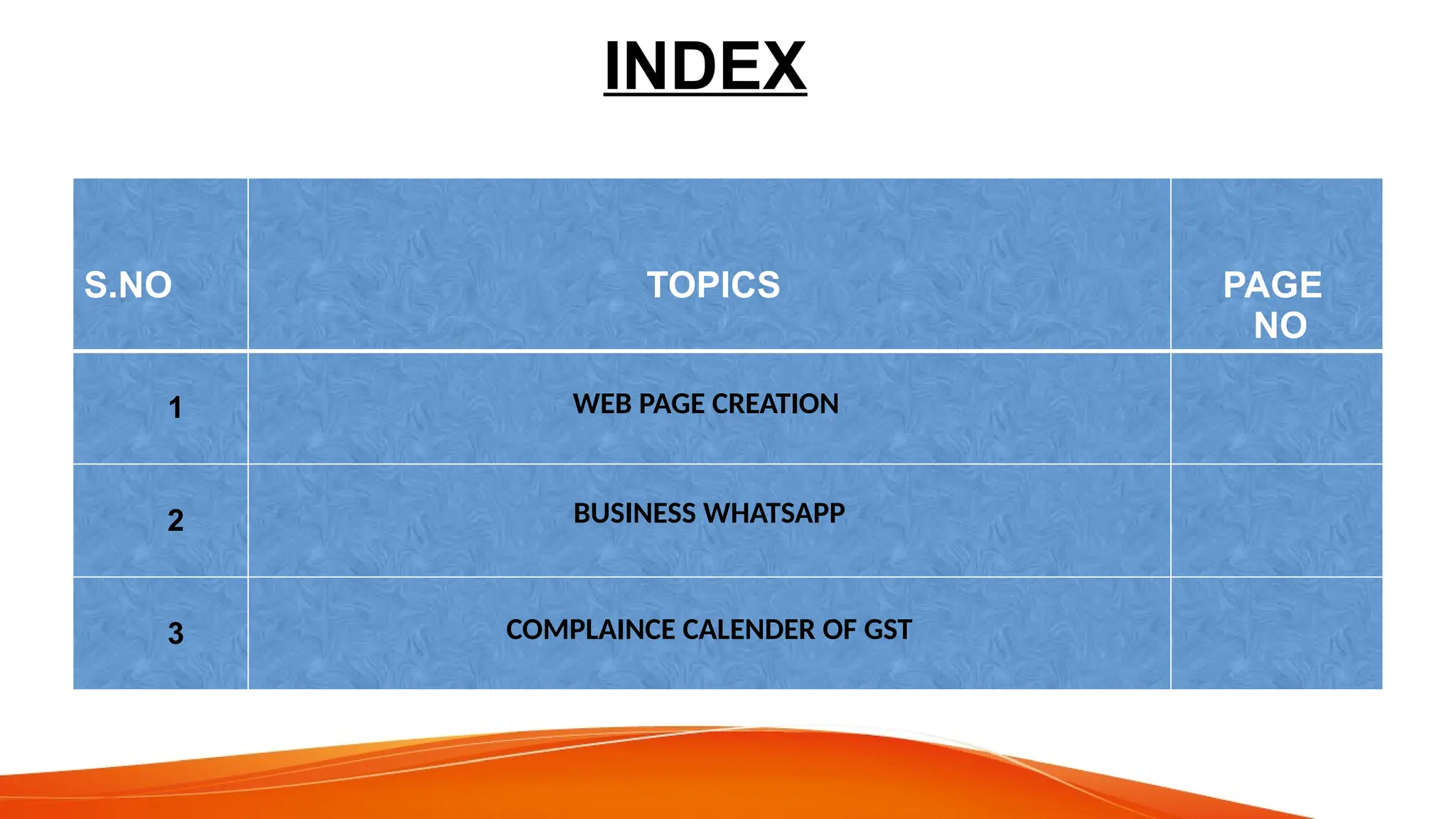 INDEX

| S.NO | TOPICS | PAGE NO |
|---|---|---|
| 1 | WEB PAGE CREATION | |
| 2 | BUSINESS WHATSAPP | |
| 3 | COMPLAINCE CALENDER OF GST | |